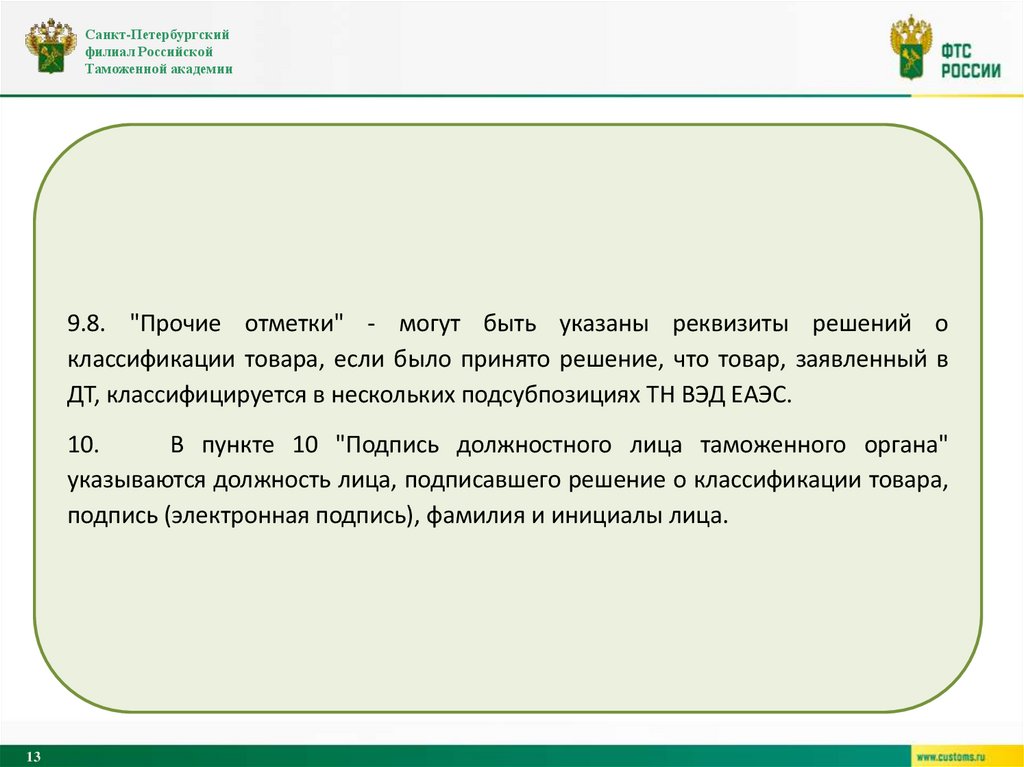 Санкт-Петербургский филиал Российской Таможенной академии

ФТС РОССИИ

9.8. "Прочие отметки" - могут быть указаны реквизиты решений о классификации товара, если было принято решение, что товар, заявленный в ДТ, классифицируется в нескольких подсубпозициях ТН ВЭД ЕАЭС.

10. В пункте 10 "Подпись должностного лица таможенного органа" указываются должность лица, подписавшего решение о классификации товара, подпись (электронная подпись), фамилия и инициалы лица.

13

www.customs.ru